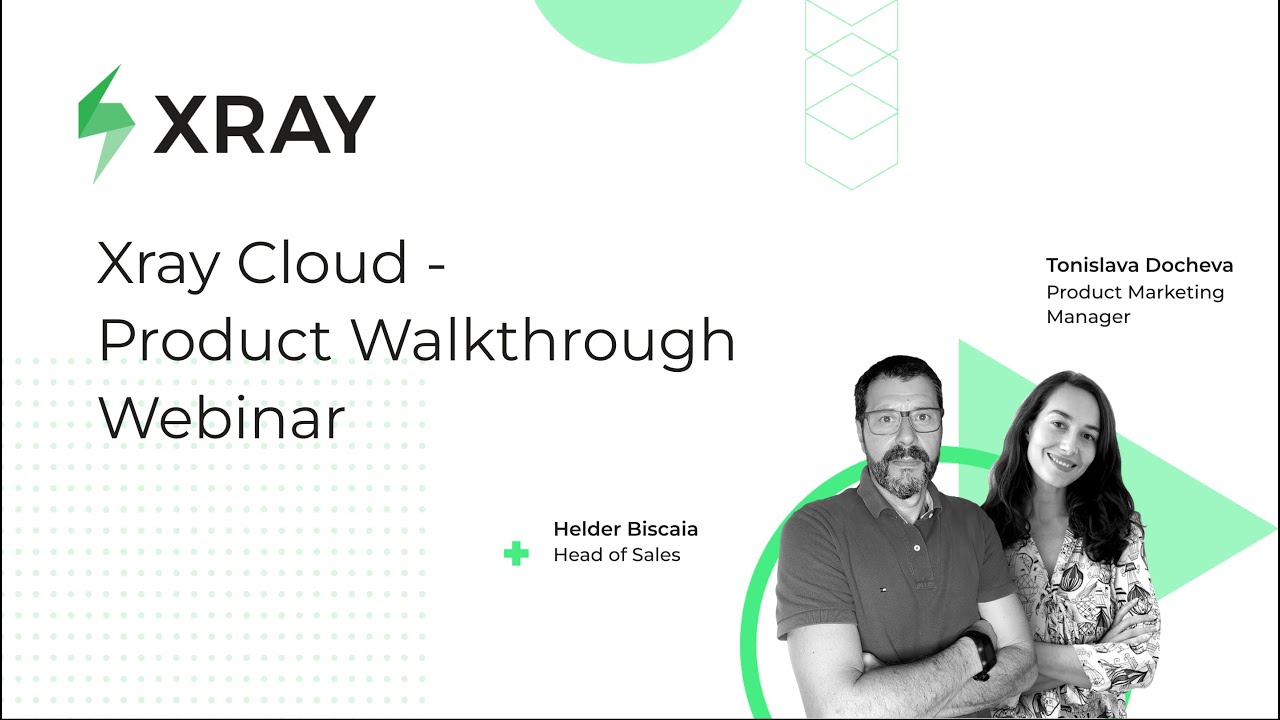 XRAY

Xray Cloud - Product Walkthrough Webinar

Tonislava Docheva
Product Marketing Manager

Helder Biscaia
Head of Sales